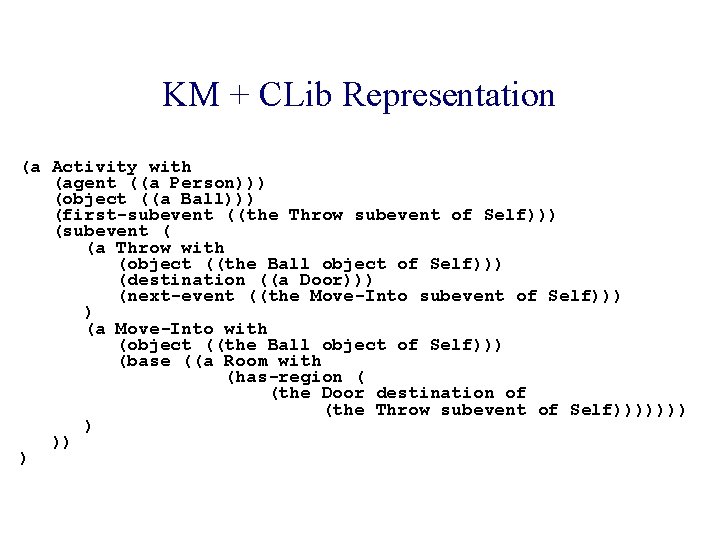 KM + CLib Representation

(a Activity with
   (agent ((a Person)))
   (object ((a Ball)))
   (first-subevent ((the Throw subevent of Self)))
   (subevent (
      (a Throw with
         (object ((the Ball object of Self)))
         (destination ((a Door)))
         (next-event ((the Move-Into subevent of Self)))
      )
      (a Move-Into with
         (object ((the Ball object of Self)))
         (base ((a Room with
                  (has-region (
                     (the Door destination of
                        (the Throw subevent of Self)))))))
      )
   ))
)